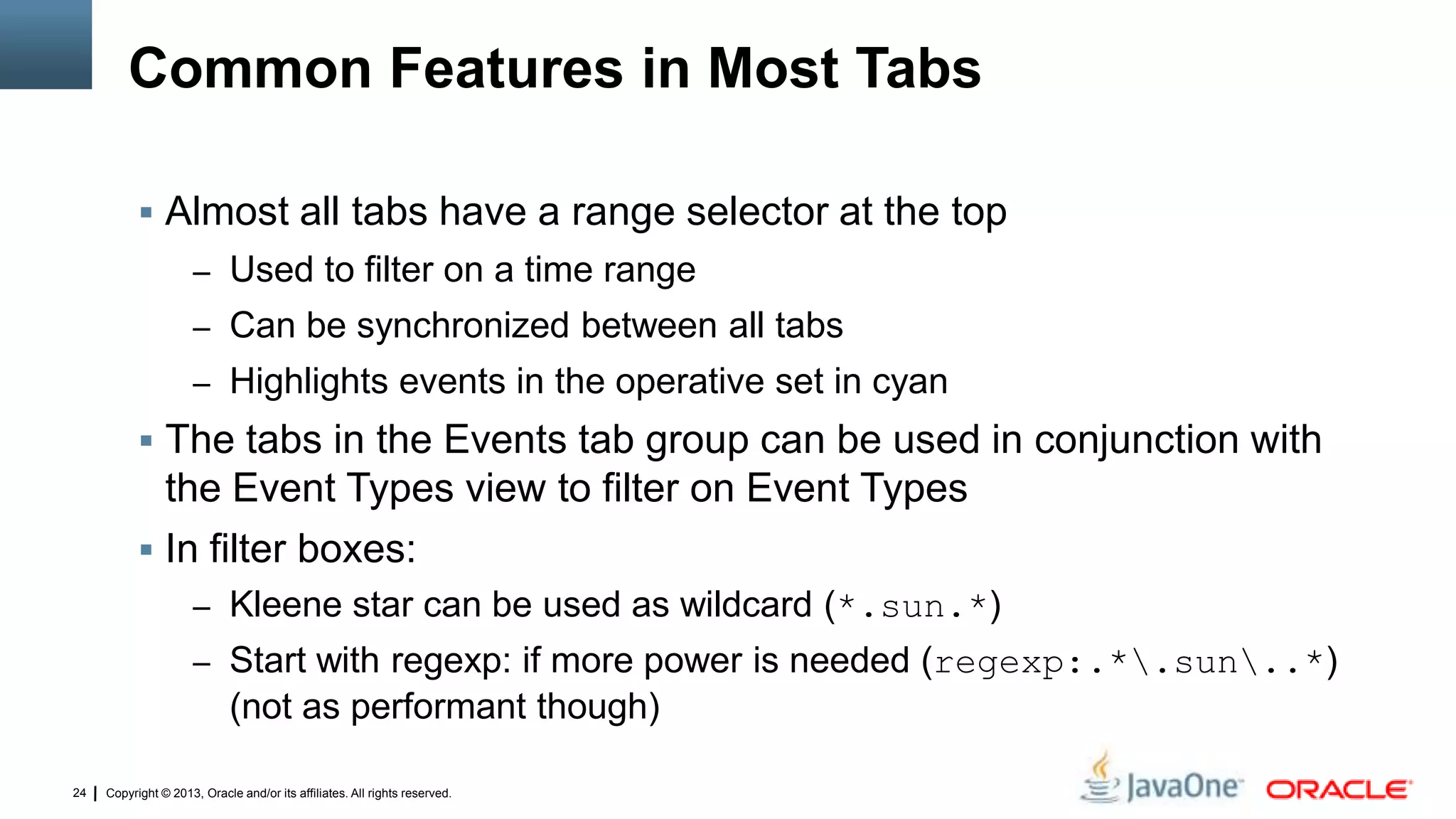 Common Features in Most Tabs

▪ Almost all tabs have a range selector at the top
– Used to filter on a time range
– Can be synchronized between all tabs
– Highlights events in the operative set in cyan

▪ The tabs in the Events tab group can be used in conjunction with the Event Types view to filter on Event Types

▪ In filter boxes:
– Kleene star can be used as wildcard (*.sun.*)
– Start with regexp: if more power is needed (regexp:.*\.sun\..*) (not as performant though)

24 | Copyright © 2013, Oracle and/or its affiliates. All rights reserved.

JavaOne ORACLE